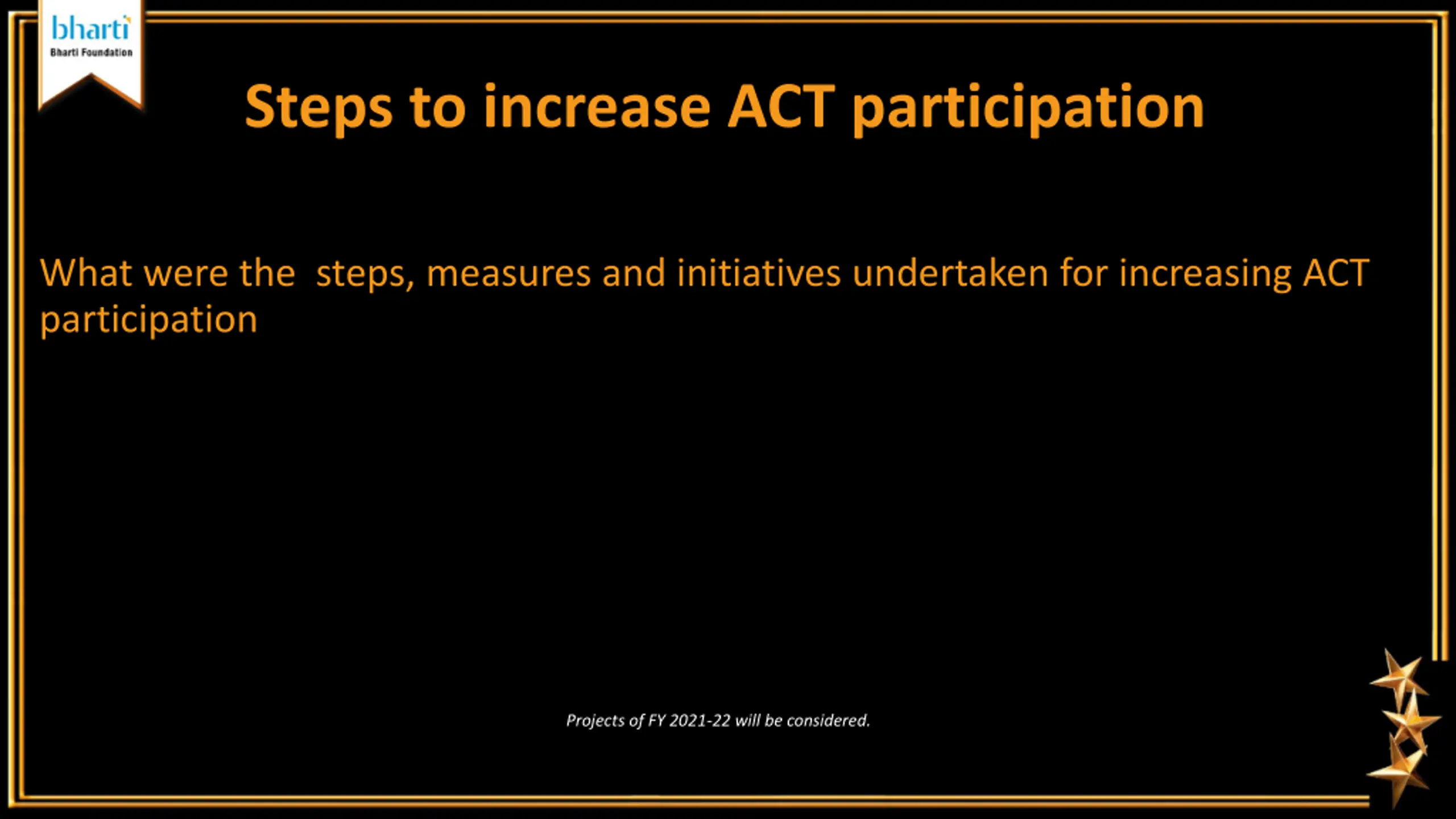 bharti
Bharti Foundation

Steps to increase ACT participation

What were the steps, measures and initiatives undertaken for increasing ACT participation

Projects of FY 2021-22 will be considered.